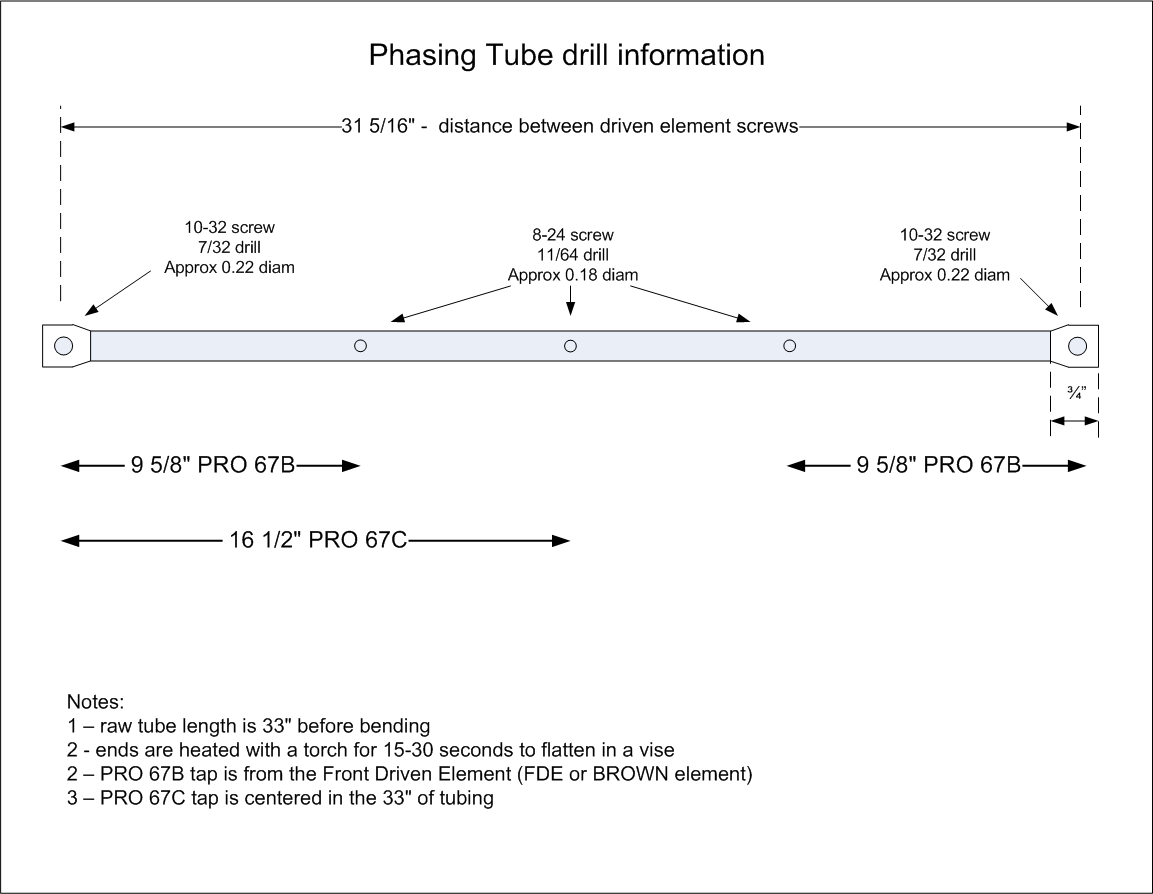 Phasing Tube drill information

31 5/16" - distance between driven element screws

10-32 screw
7/32 drill
Approx 0.22 diam

8-24 screw
11/64 drill
Approx 0.18 diam

10-32 screw
7/32 drill
Approx 0.22 diam

¾"

9 5/8" PRO 67B

9 5/8" PRO 67B

16 1/2" PRO 67C

Notes:
1 – raw tube length is 33" before bending
2 - ends are heated with a torch for 15-30 seconds to flatten in a vise
2 – PRO 67B tap is from the Front Driven Element (FDE or BROWN element)
3 – PRO 67C tap is centered in the 33" of tubing